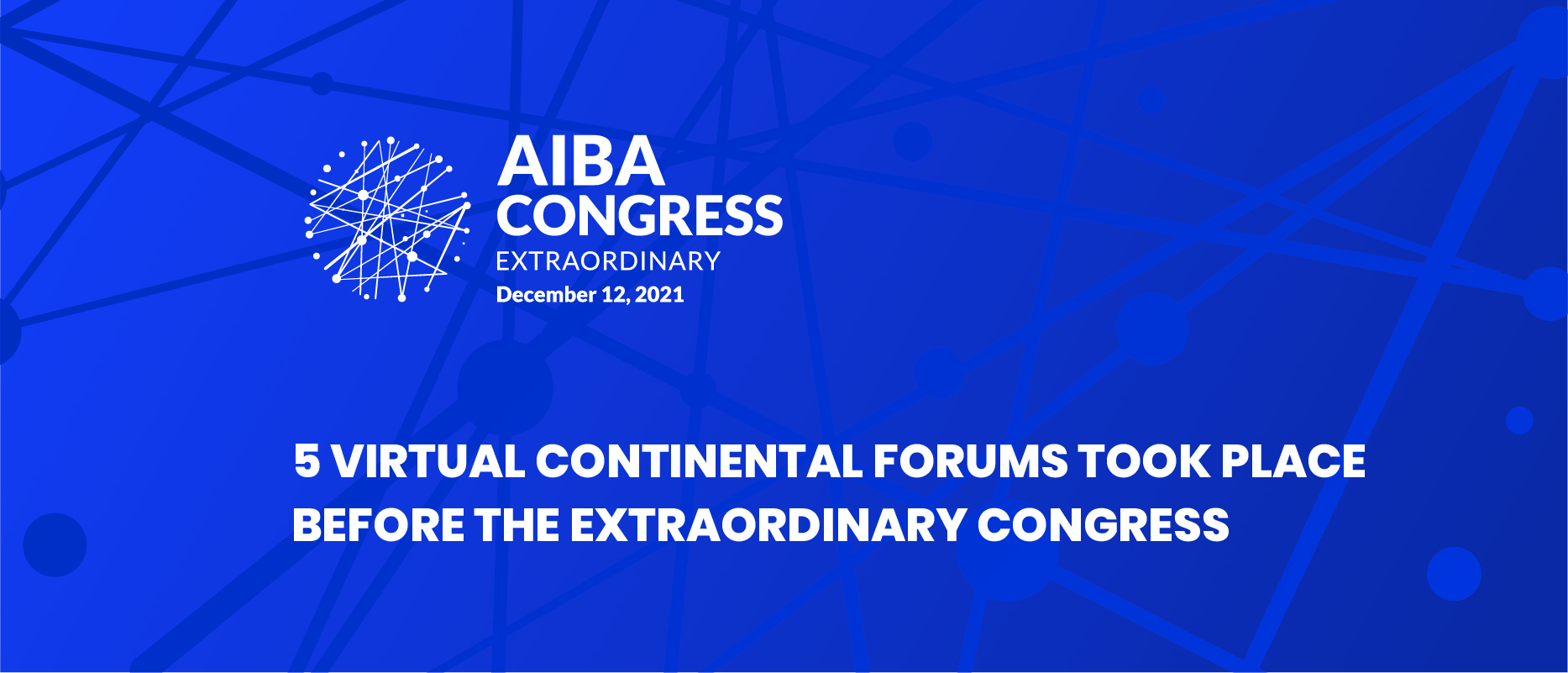 AIBA
CONGRESS
EXTRAORDINARY
December 12, 2021

5 VIRTUAL CONTINENTAL FORUMS TOOK PLACE BEFORE THE EXTRAORDINARY CONGRESS